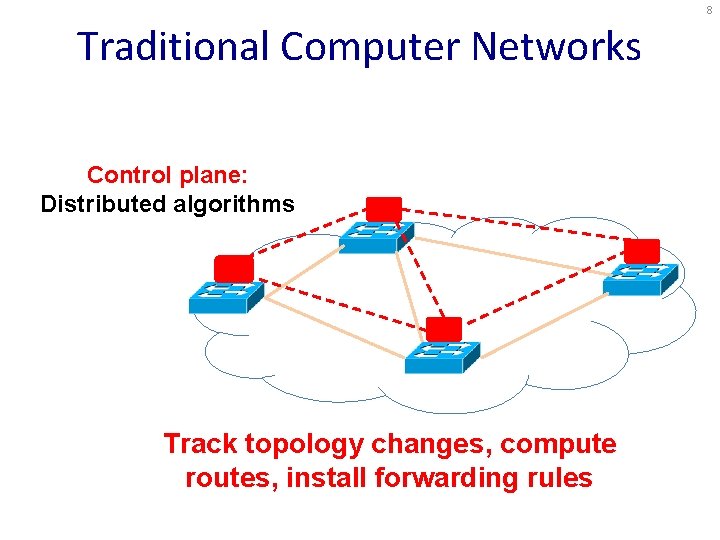 8

Traditional Computer Networks

Control plane:
Distributed algorithms

Track topology changes, compute routes, install forwarding rules